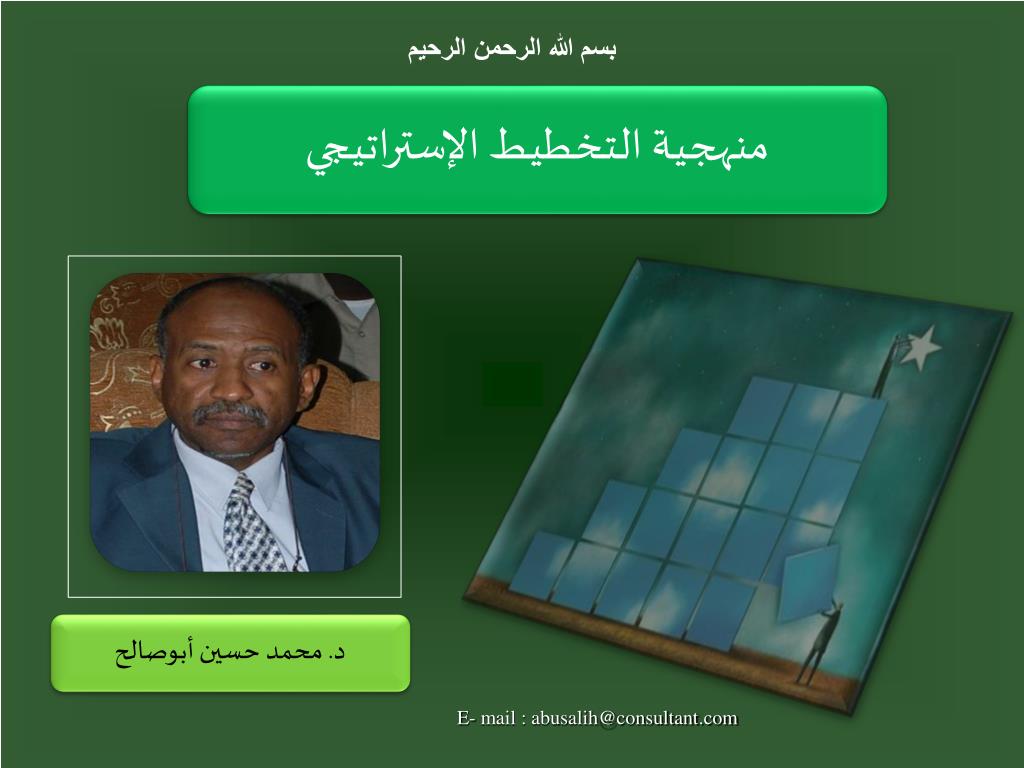 بسم الله الرحمن الرحيم

منهجية التخطيط الإستراتيجي

د. محمد حسين أبوصالح

E- mail : abusalih@consultant.com